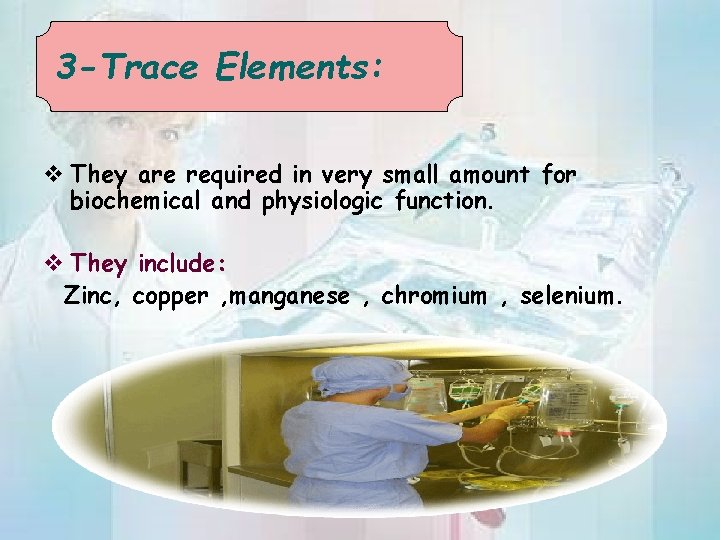 3-Trace Elements:

❖ They are required in very small amount for biochemical and physiologic function.

❖ They include:
Zinc, copper ,manganese , chromium , selenium.